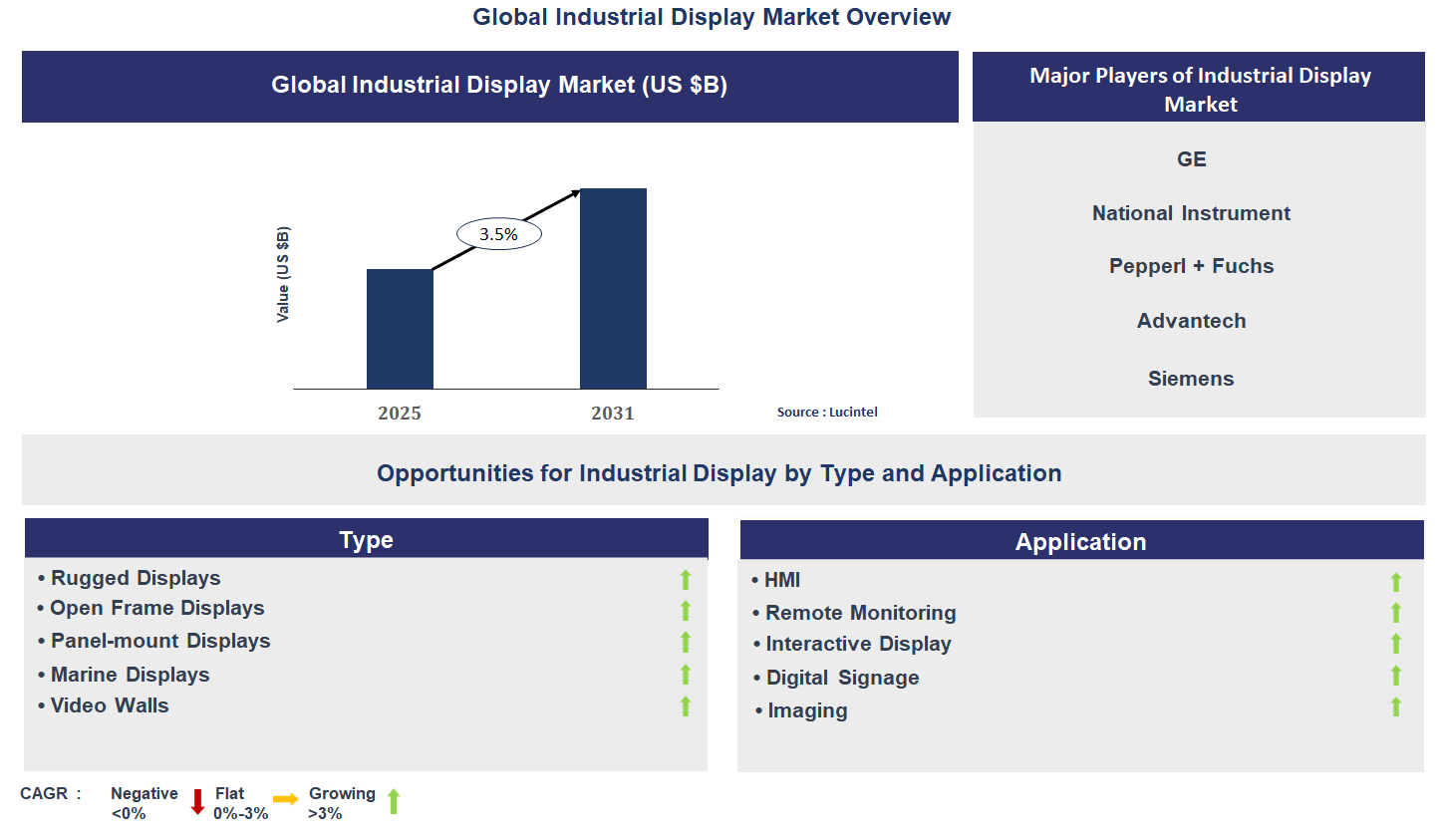 Global Industrial Display Market Overview

Global Industrial Display Market (US $B)

Value (US $B)

3.5%

2025

2031

Source : Lucintel

Major Players of Industrial Display Market

GE

National Instrument

Pepperl + Fuchs

Advantech

Siemens

Opportunities for Industrial Display by Type and Application

Type

• Rugged Displays
• Open Frame Displays
• Panel-mount Displays
• Marine Displays
• Video Walls

Application

• HMI
• Remote Monitoring
• Interactive Display
• Digital Signage
• Imaging

CAGR : Negative <0% Flat 0%-3% Growing >3%